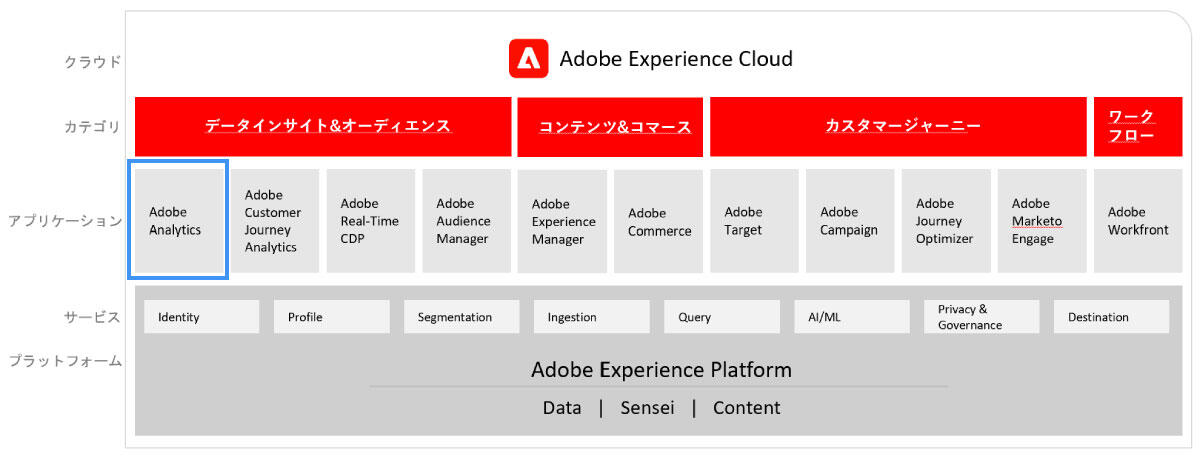 クラウド

Adobe Experience Cloud

カテゴリ

データインサイト&オーディエンス

コンテンツ&コマース

カスタマージャーニー

ワークフロー

アプリケーション

Adobe Analytics

Adobe Customer Journey Analytics

Adobe Real-Time CDP

Adobe Audience Manager

Adobe Experience Manager

Adobe Commerce

Adobe Target

Adobe Campaign

Adobe Journey Optimizer

Adobe Marketo Engage

Adobe Workfront

サービス

Identity

Profile

Segmentation

Ingestion

Query

AI/ML

Privacy & Governance

Destination

プラットフォーム

Adobe Experience Platform

Data | Sensei | Content